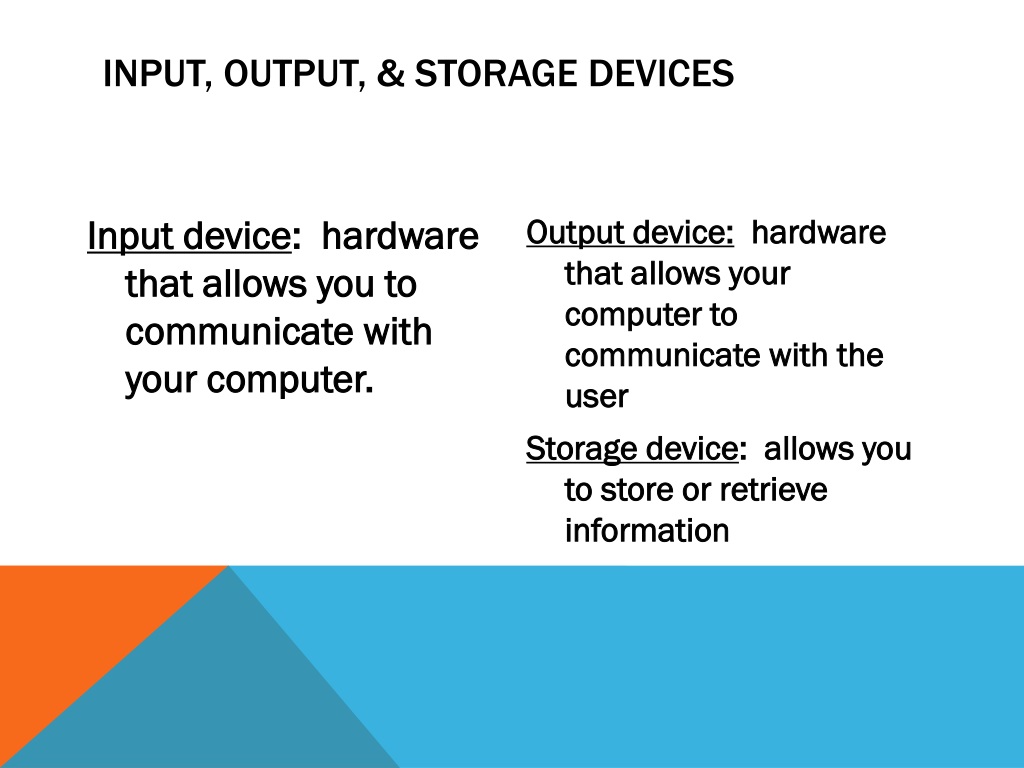 INPUT, OUTPUT, & STORAGE DEVICES

Input device: hardware that allows you to communicate with your computer.

Output device: hardware that allows your computer to communicate with the user

Storage device: allows you to store or retrieve information